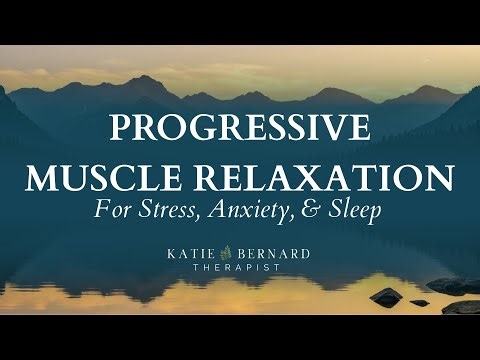 PROGRESSIVE
MUSCLE RELAXATION
For Stress, Anxiety, & Sleep

KATIE BERNARD
THERAPIST